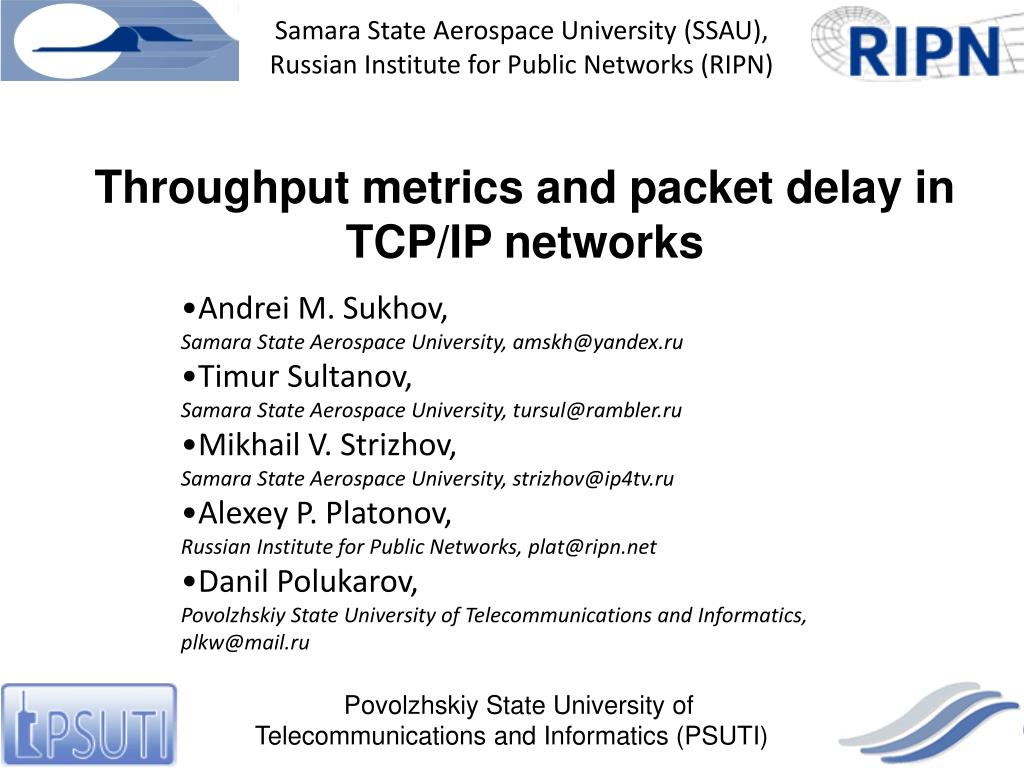 Samara State Aerospace University (SSAU), Russian Institute for Public Networks (RIPN)

RIPN

Throughput metrics and packet delay in TCP/IP networks

•Andrei M. Sukhov,
Samara State Aerospace University, amskh@yandex.ru
•Timur Sultanov,
Samara State Aerospace University, tursul@rambler.ru
•Mikhail V. Strizhov,
Samara State Aerospace University, strizhov@ip4tv.ru
•Alexey P. Platonov,
Russian Institute for Public Networks, plat@ripn.net
•Danil Polukarov,
Povolzhskiy State University of Telecommunications and Informatics, plkw@mail.ru

PSUTI

Povolzhskiy State University of Telecommunications and Informatics (PSUTI)